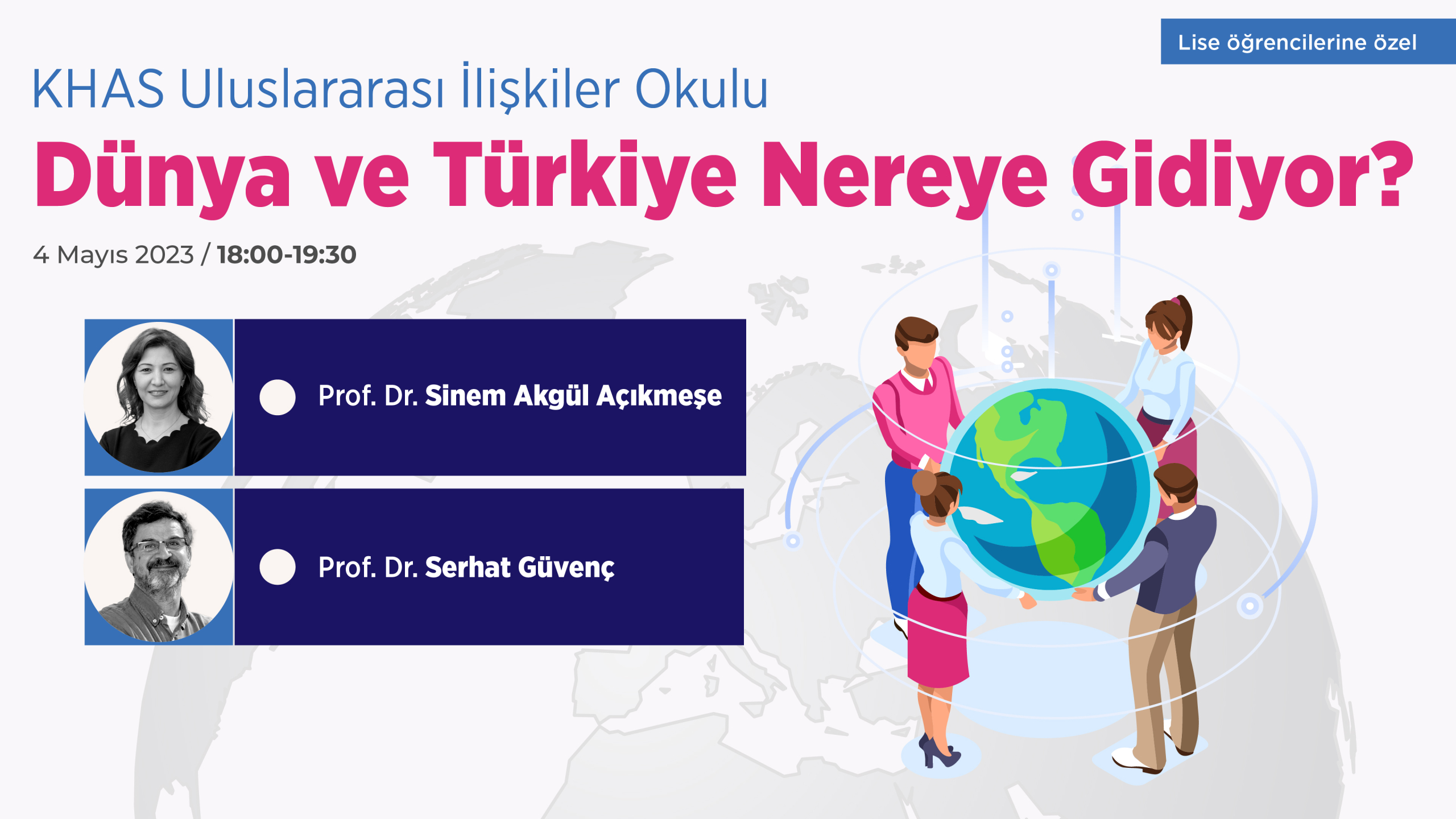 Lise öğrencilerine özel

KHAS Uluslararası İlişkiler Okulu

Dünya ve Türkiye Nereye Gidiyor?

4 Mayıs 2023 / 18:00-19:30

Prof. Dr. Sinem Akgül Açıkmeşe

Prof. Dr. Serhat Güvenç